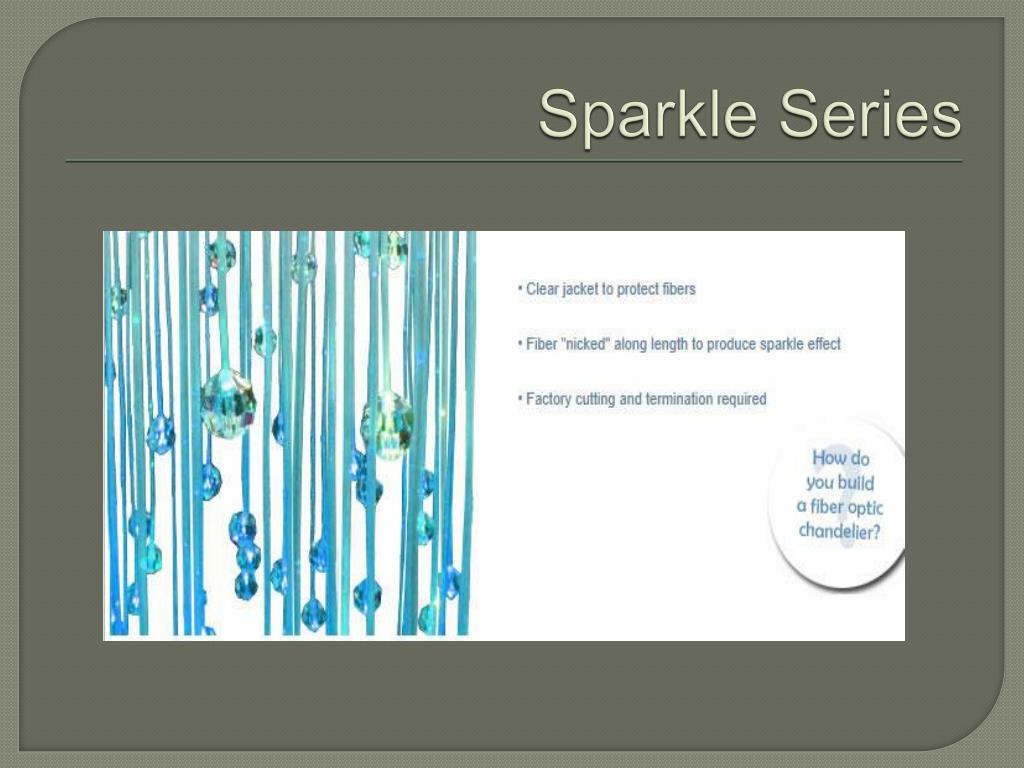 Sparkle Series

• Clear jacket to protect fibers

• Fiber "nicked" along length to produce sparkle effect

• Factory cutting and termination required

How do you build a fiber optic chandelier?